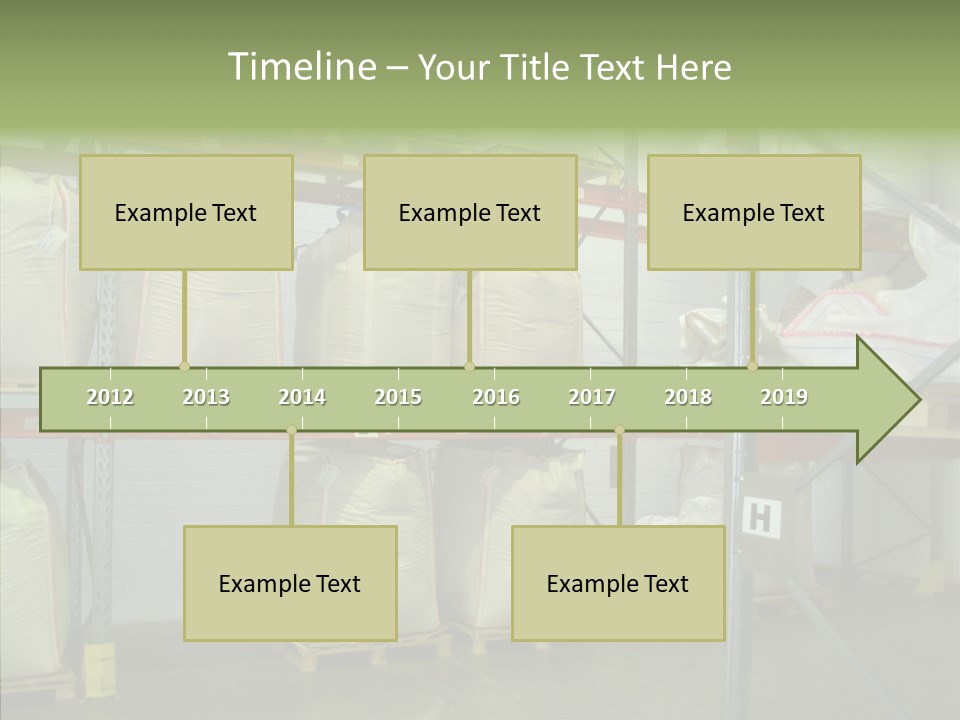 Timeline – Your Title Text Here

Example Text

Example Text

Example Text

2012 2013 2014 2015 2016 2017 2018 2019

Example Text

Example Text

H